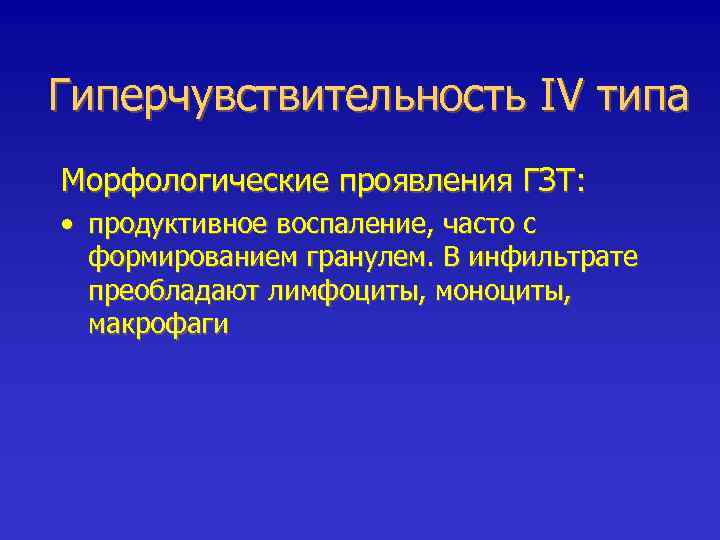 Гиперчувствительность IV типа

Морфологические проявления ГЗТ:

• продуктивное воспаление, часто с формированием гранулем. В инфильтрате преобладают лимфоциты, моноциты, макрофаги